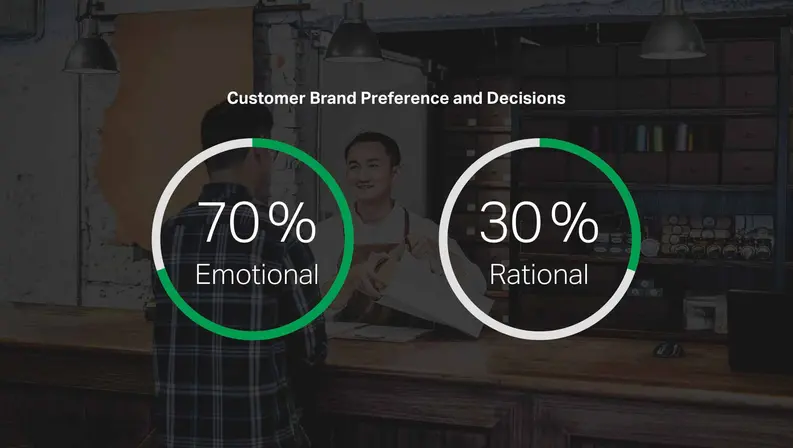 Customer Brand Preference and Decisions

70 %
Emotional

30 %
Rational